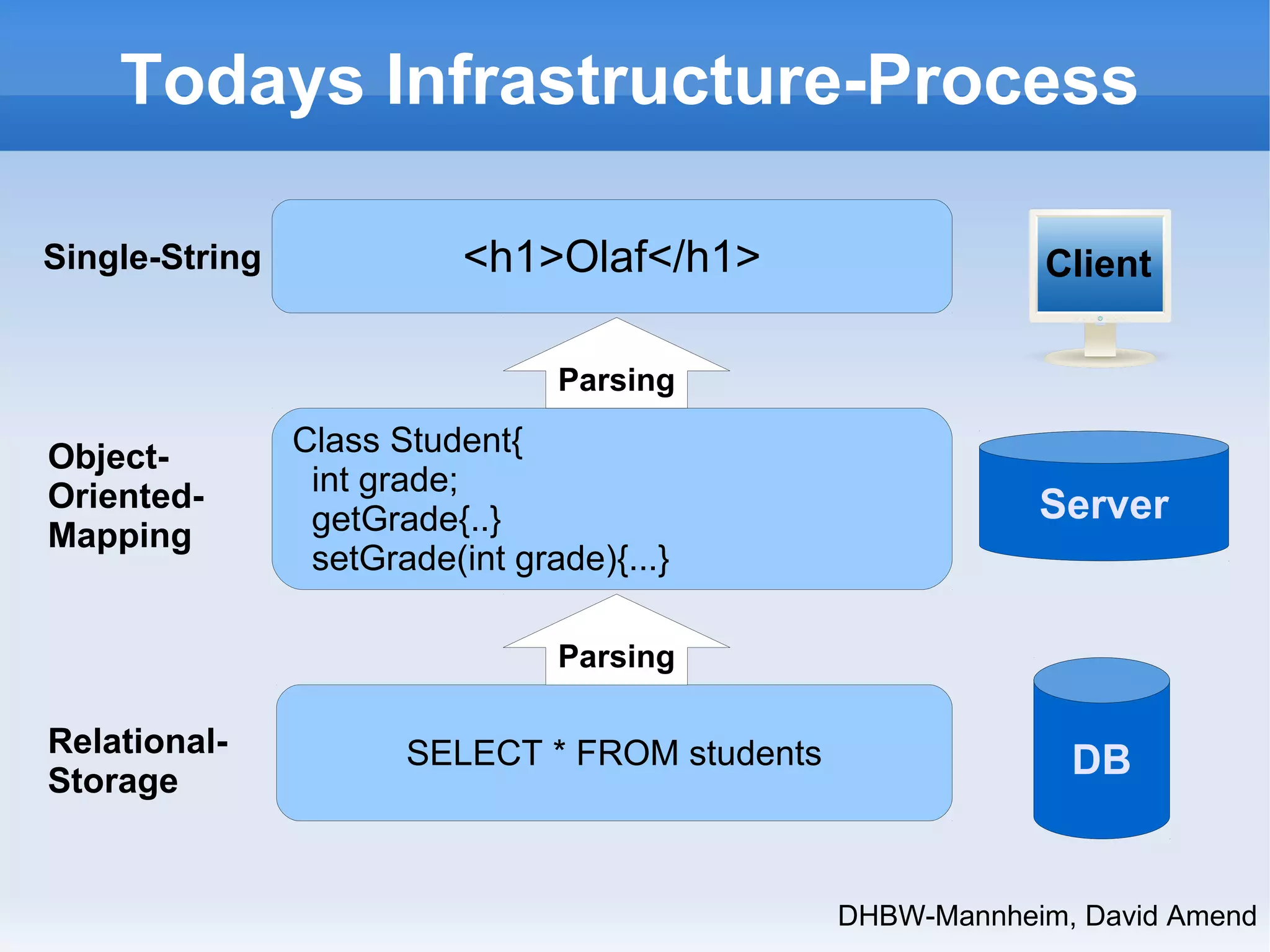 Todays Infrastructure-Process

Single-String

<h1>Olaf</h1>

Client

Parsing

Object-Oriented-Mapping

Class Student{
int grade;
getGrade{..}
setGrade(int grade){...}

Server

Parsing

Relational-Storage

SELECT * FROM students

DB

DHBW-Mannheim, David Amend